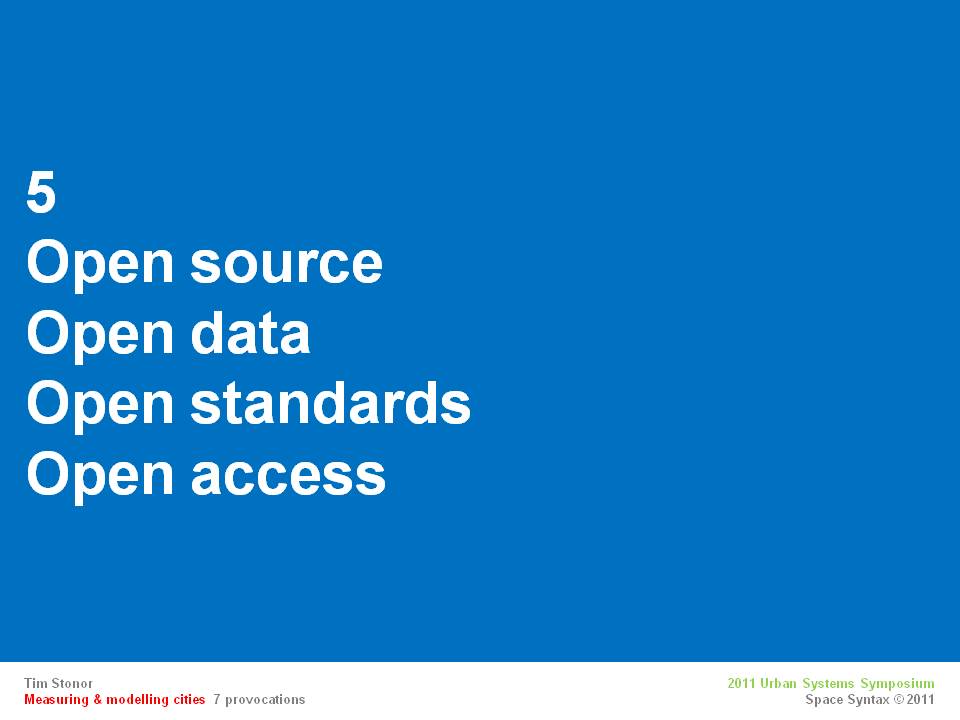 5
Open source
Open data
Open standards
Open access

Tim Stonor
Measuring & modelling cities 7 provocations

2011 Urban Systems Symposium
Space Syntax © 2011